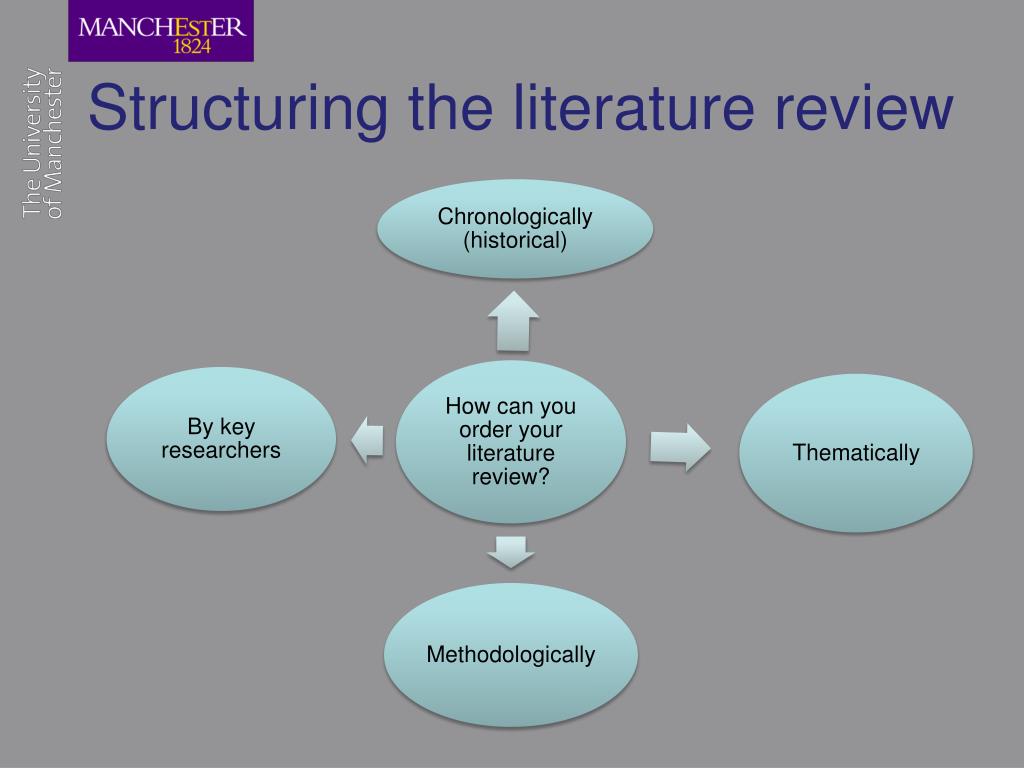 MANCHESTER
1824

The University of Manchester

Structuring the literature review

Chronologically (historical)

By key researchers

How can you order your literature review?

Thematically

Methodologically